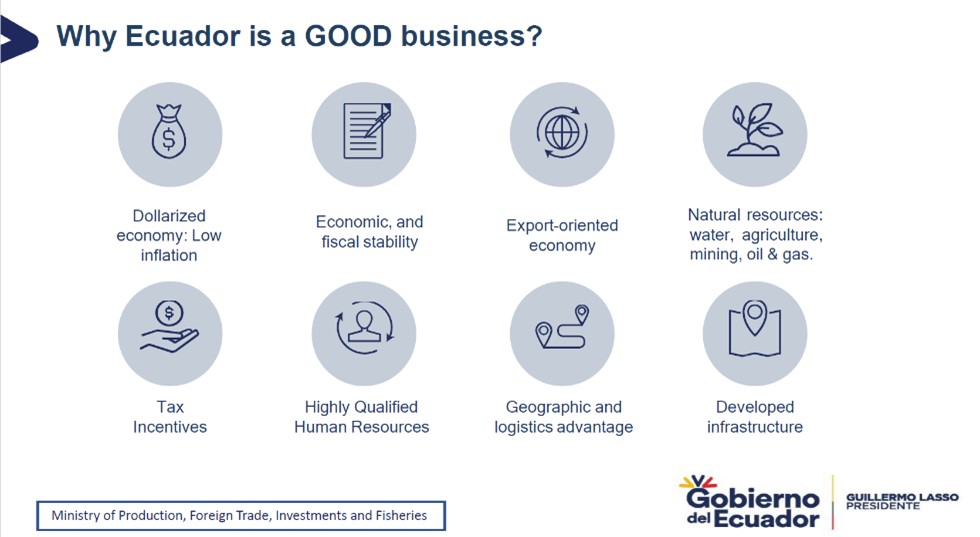 Why Ecuador is a GOOD business?

Dollarized economy: Low inflation

Economic, and fiscal stability

Export-oriented economy

Natural resources: water, agriculture, mining, oil & gas.

Tax Incentives

Highly Qualified Human Resources

Geographic and logistics advantage

Developed infrastructure

Ministry of Production, Foreign Trade, Investments and Fisheries

Gobierno del Ecuador

GUILLERMO LASSO
PRESIDENTE